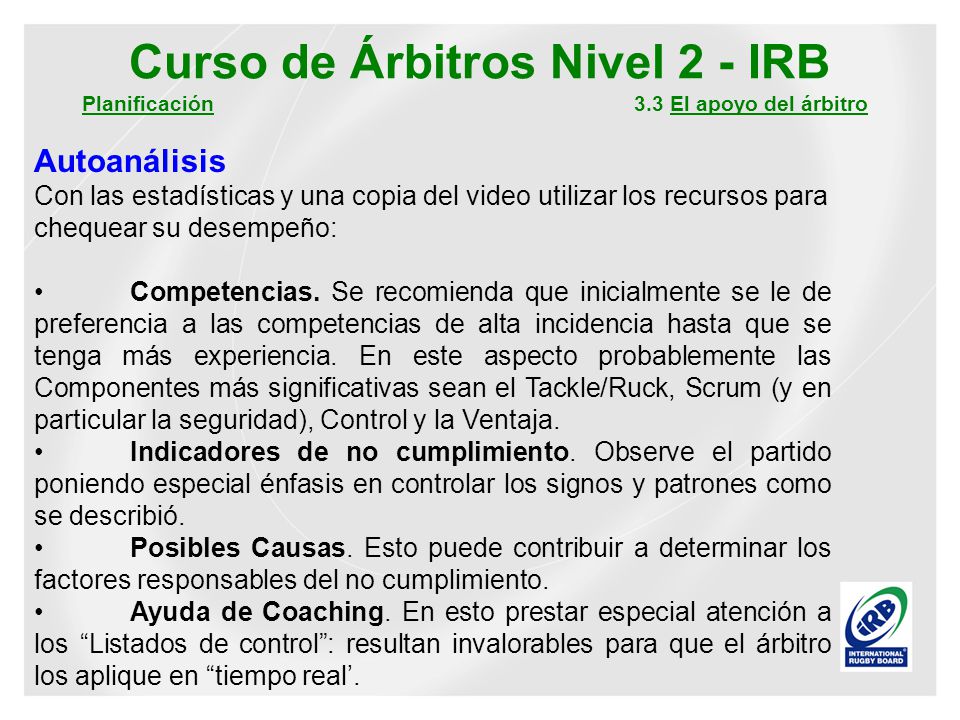 Curso de Árbitros Nivel 2 - IRB

Planificación

3.3 El apoyo del árbitro

Autoanálisis

Con las estadísticas y una copia del video utilizar los recursos para chequear su desempeño:

• Competencias. Se recomienda que inicialmente se le de preferencia a las competencias de alta incidencia hasta que se tenga más experiencia. En este aspecto probablemente las Componentes más significativas sean el Tackle/Ruck, Scrum (y en particular la seguridad), Control y la Ventaja.

• Indicadores de no cumplimiento. Observe el partido poniendo especial énfasis en controlar los signos y patrones como se describió.

• Posibles Causas. Esto puede contribuir a determinar los factores responsables del no cumplimiento.

• Ayuda de Coaching. En esto prestar especial atención a los “Listados de control”: resultan invalorables para que el árbitro los aplique en “tiempo real’.

IRB
INTERNATIONAL RUGBY BOARD